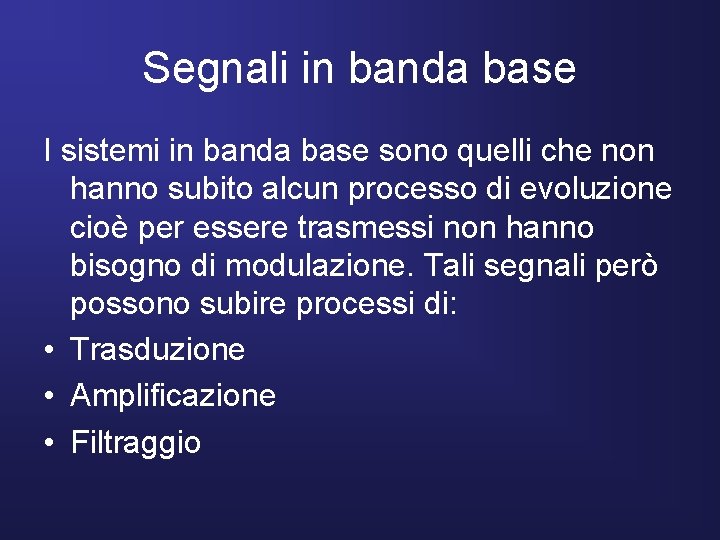 Segnali in banda base

I sistemi in banda base sono quelli che non hanno subito alcun processo di evoluzione cioè per essere trasmessi non hanno bisogno di modulazione. Tali segnali però possono subire processi di:

• Trasduzione
• Amplificazione
• Filtraggio